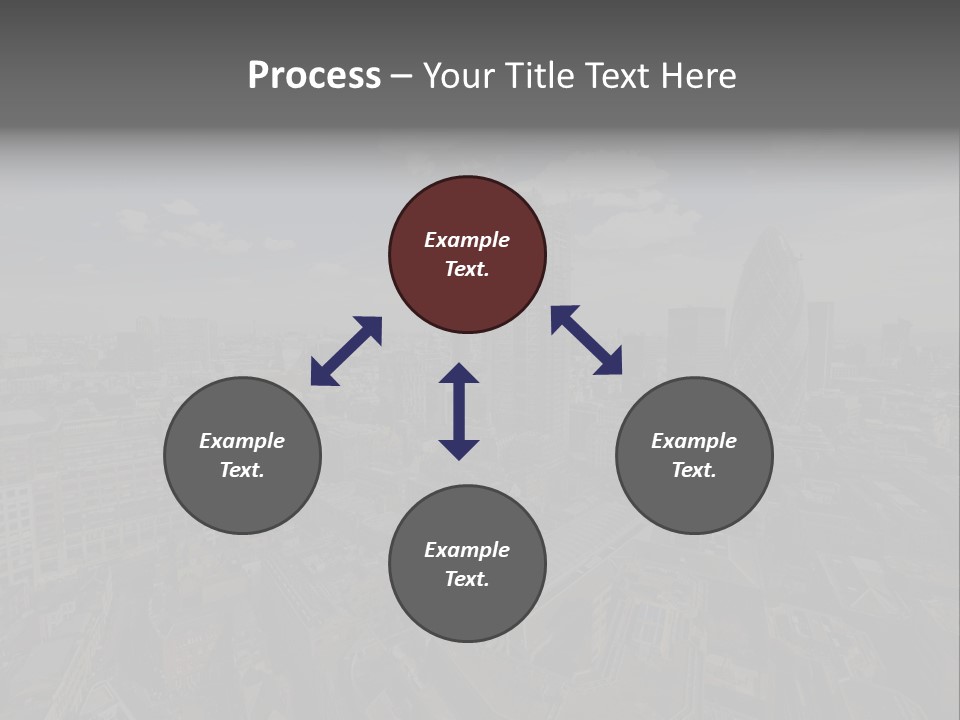 Process – Your Title Text Here

Example Text.

Example Text.

Example Text.

Example Text.